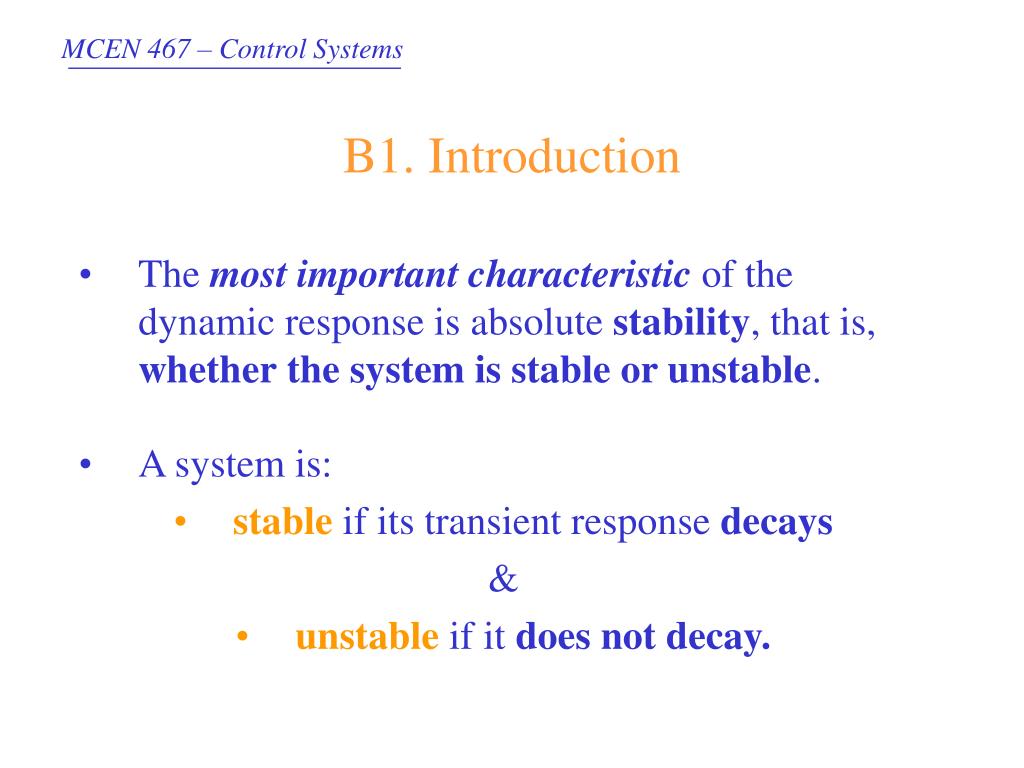 MCEN 467 – Control Systems

B1. Introduction

• The most important characteristic of the dynamic response is absolute stability, that is, whether the system is stable or unstable.

• A system is:
• stable if its transient response decays
&
• unstable if it does not decay.